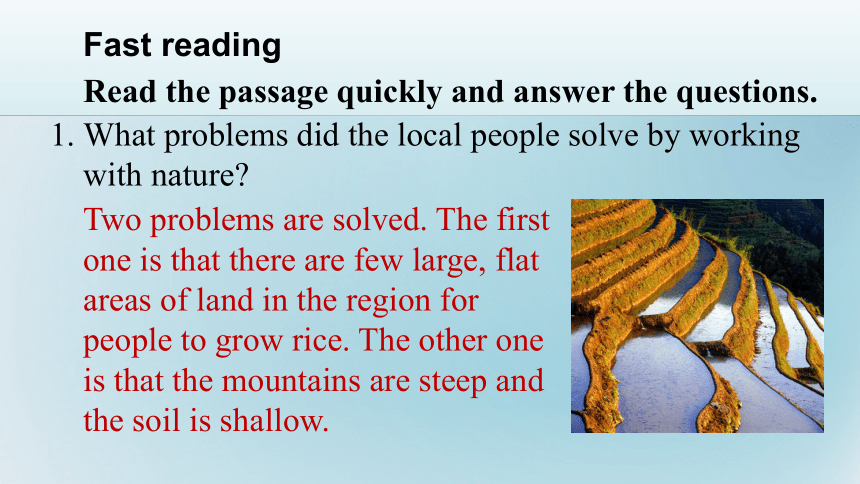 Fast reading

Read the passage quickly and answer the questions.

1. What problems did the local people solve by working with nature?

Two problems are solved. The first one is that there are few large, flat areas of land in the region for people to grow rice. The other one is that the mountains are steep and the soil is shallow.